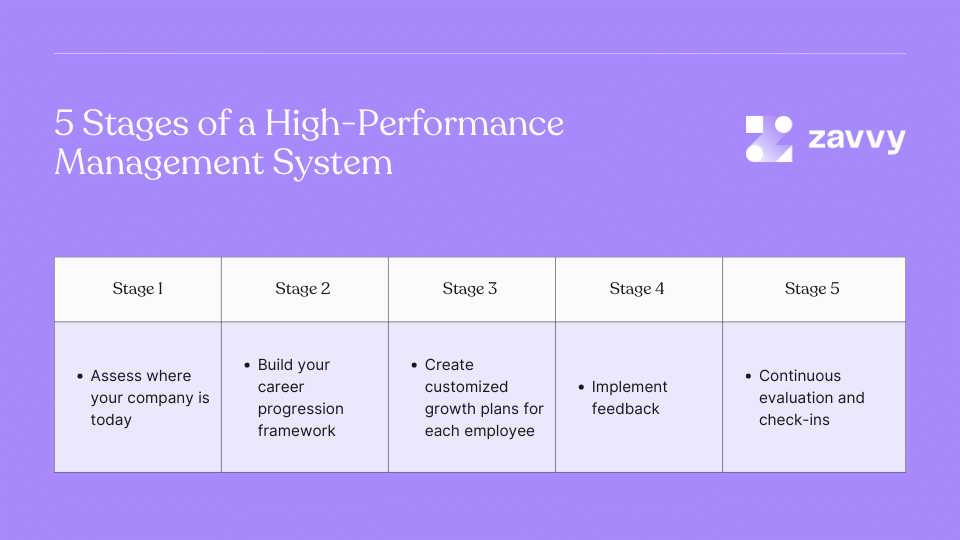 5 Stages of a High-Performance Management System

zavvy

| Stage 1 | Stage 2 | Stage 3 | Stage 4 | Stage 5 |
|---|---|---|---|---|
| • Assess where your company is today | • Build your career progression framework | • Create customized growth plans for each employee | • Implement feedback | • Continuous evaluation and check-ins |